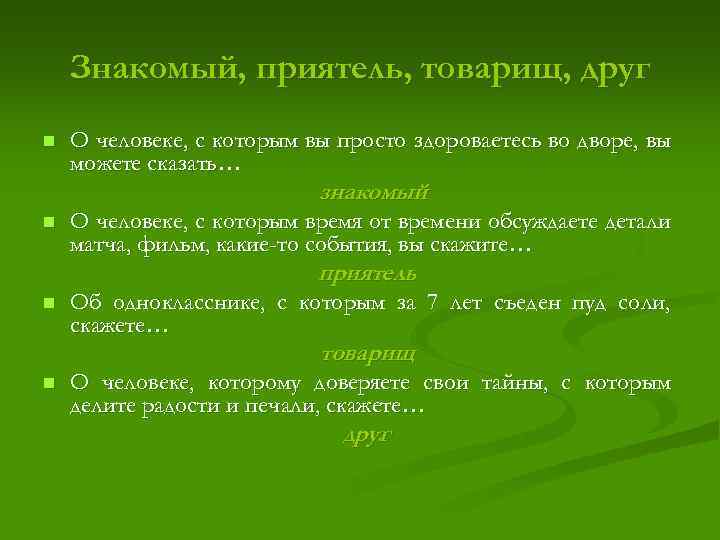 Знакомый, приятель, товарищ, друг

О человеке, с которым вы просто здороваетесь во дворе, вы можете сказать…

знакомый

О человеке, с которым время от времени обсуждаете детали матча, фильм, какие-то события, вы скажите…

приятель

Об однокласснике, с которым за 7 лет съеден пуд соли, скажете…

товарищ

О человеке, которому доверяете свои тайны, с которым делите радости и печали, скажете…

друг